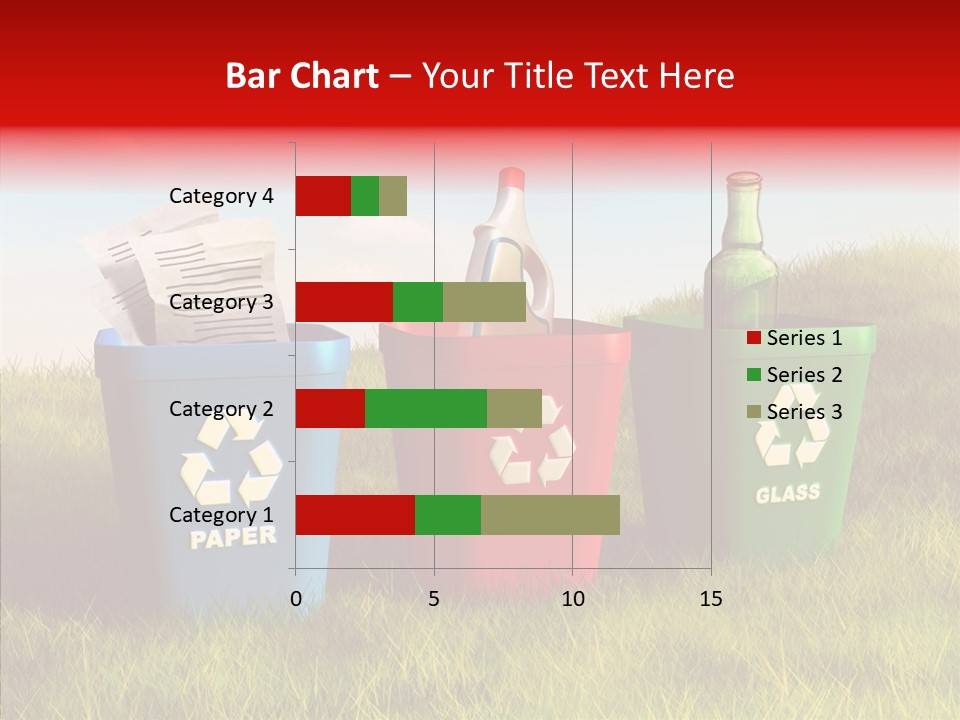 Bar Chart – Your Title Text Here

Category 4
Category 3
Category 2
Category 1

0
5
10
15

Series 1
Series 2
Series 3

PAPER
GLASS